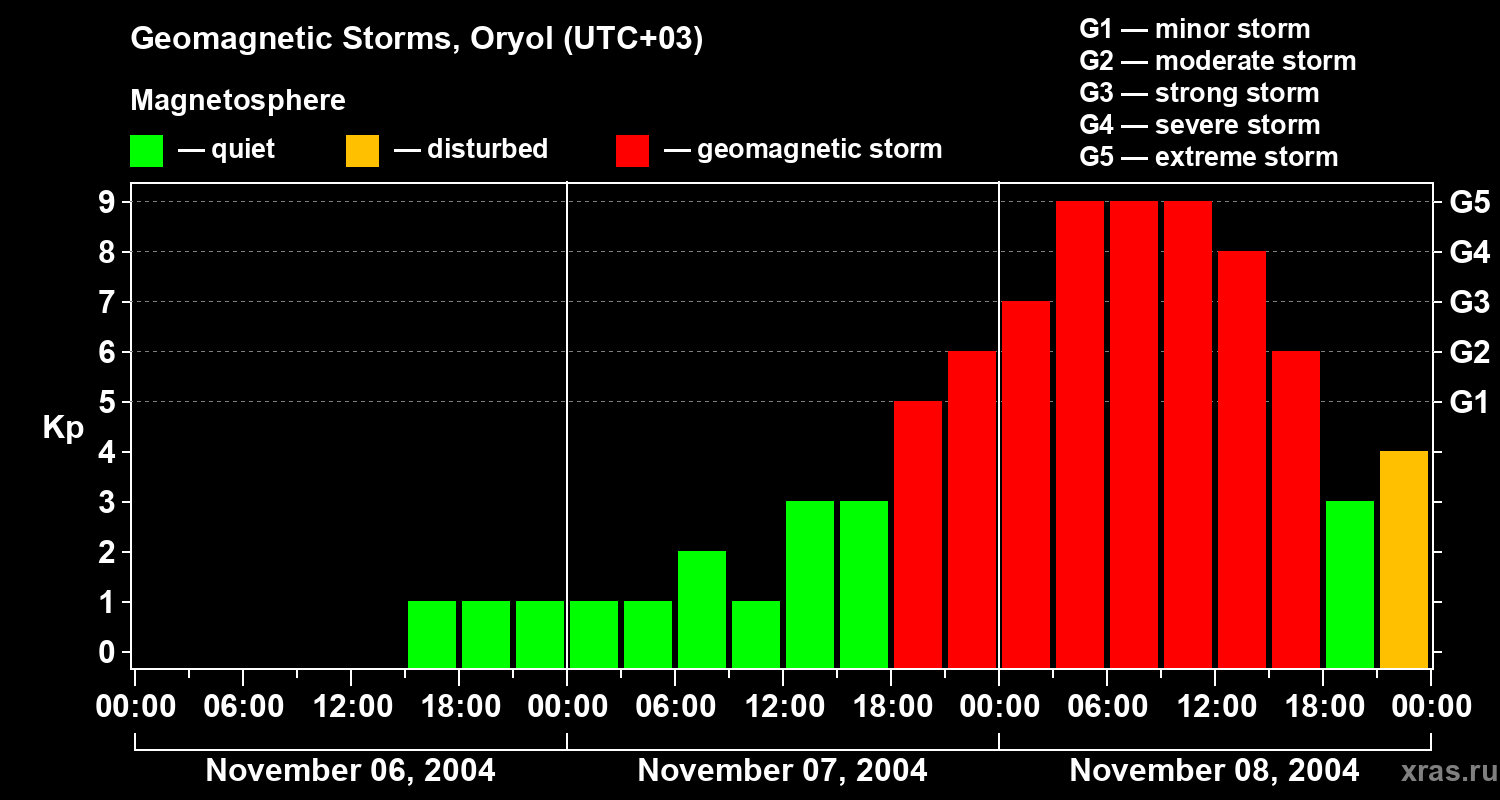 Geomagnetic Storms, Oryol (UTC+03)

Magnetosphere

— quiet — disturbed — geomagnetic storm

G1 — minor storm
G2 — moderate storm
G3 — strong storm
G4 — severe storm
G5 — extreme storm

Kp

9
8
7
6
5
4
3
2
1
0

G5
G4
G3
G2
G1

00:00 06:00 12:00 18:00 00:00 06:00 12:00 18:00 00:00 06:00 12:00 18:00 00:00

November 06, 2004
November 07, 2004
November 08, 2004

xras.ru